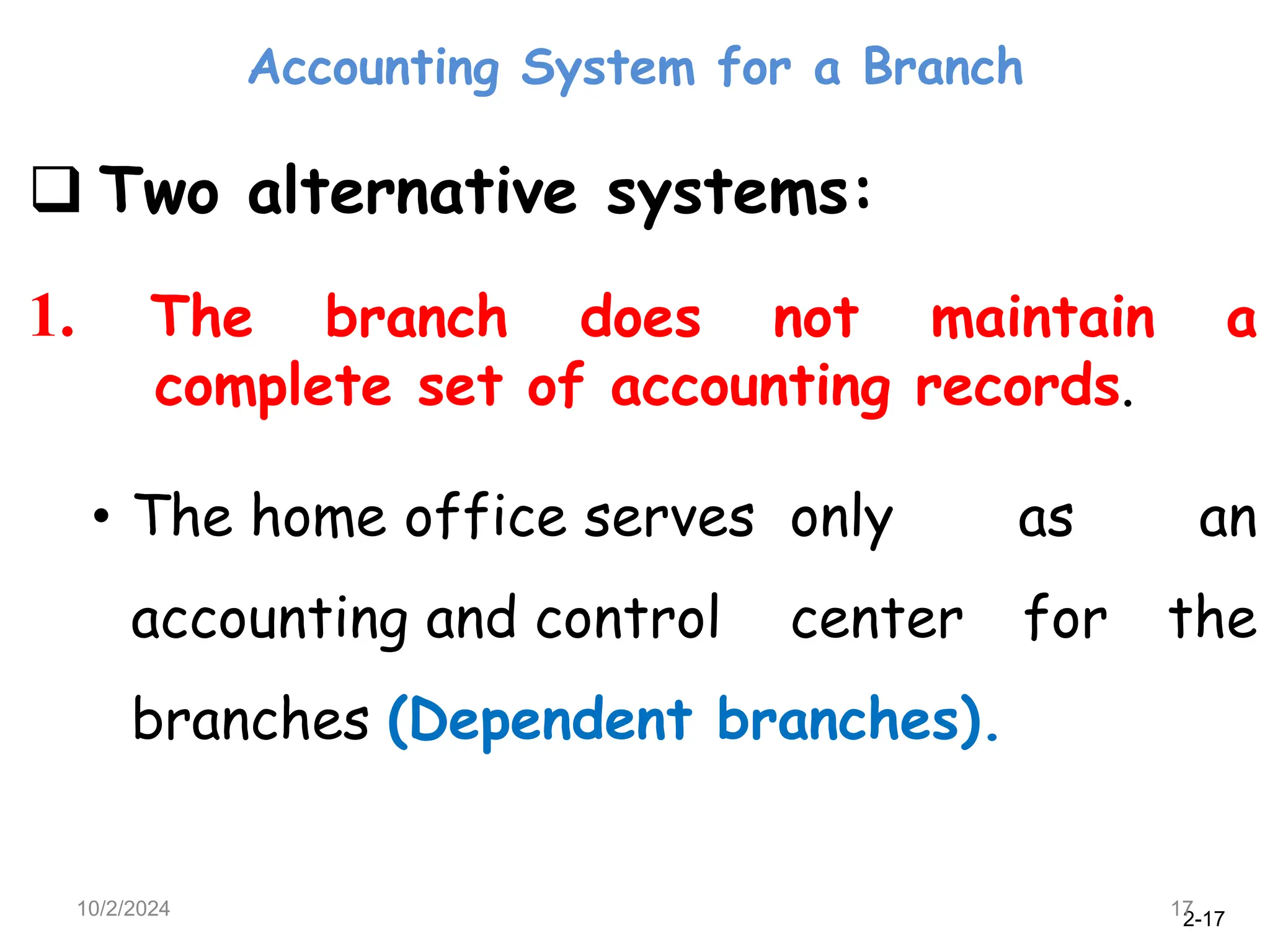 Accounting System for a Branch

❑ Two alternative systems:

1. The branch does not maintain a complete set of accounting records.

• The home office serves only as an accounting and control center for the branches (Dependent branches).

10/2/2024

17

2-17